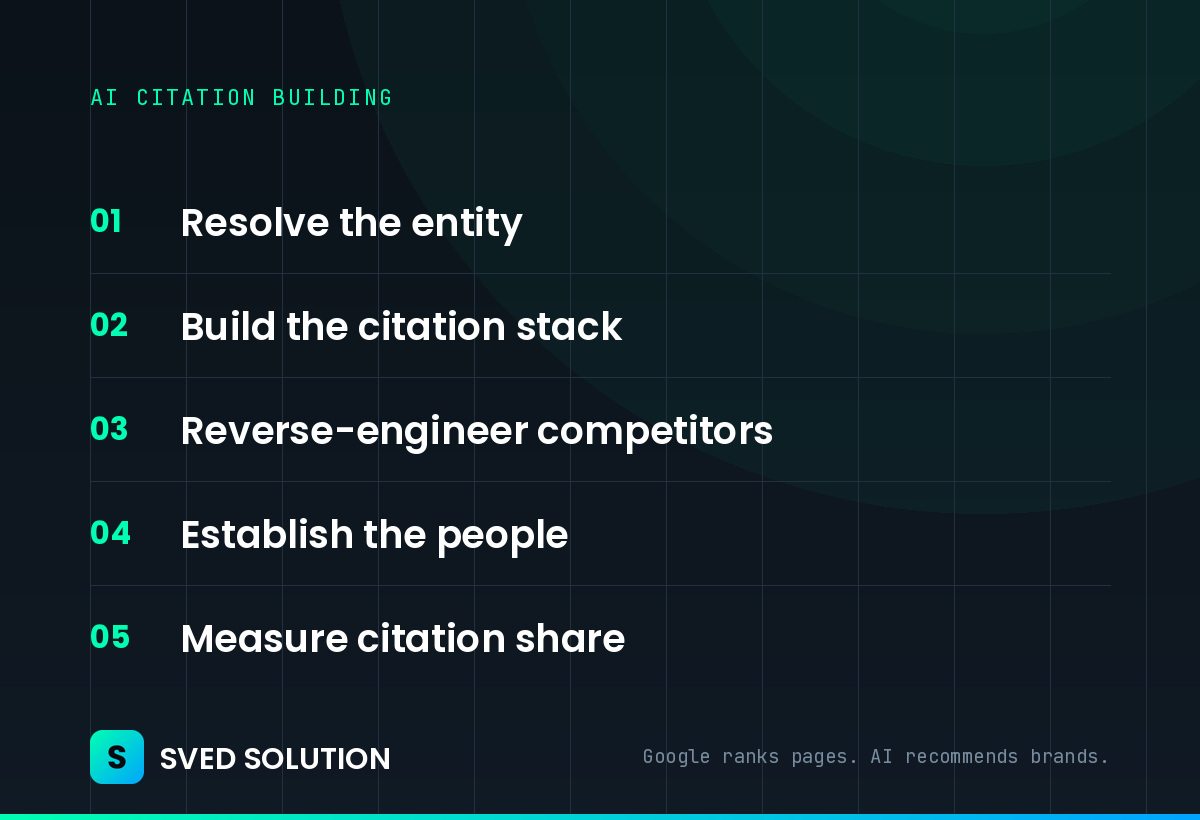 AI CITATION BUILDING

01 Resolve the entity

02 Build the citation stack

03 Reverse-engineer competitors

04 Establish the people

05 Measure citation share

S SVED SOLUTION

Google ranks pages. AI recommends brands.